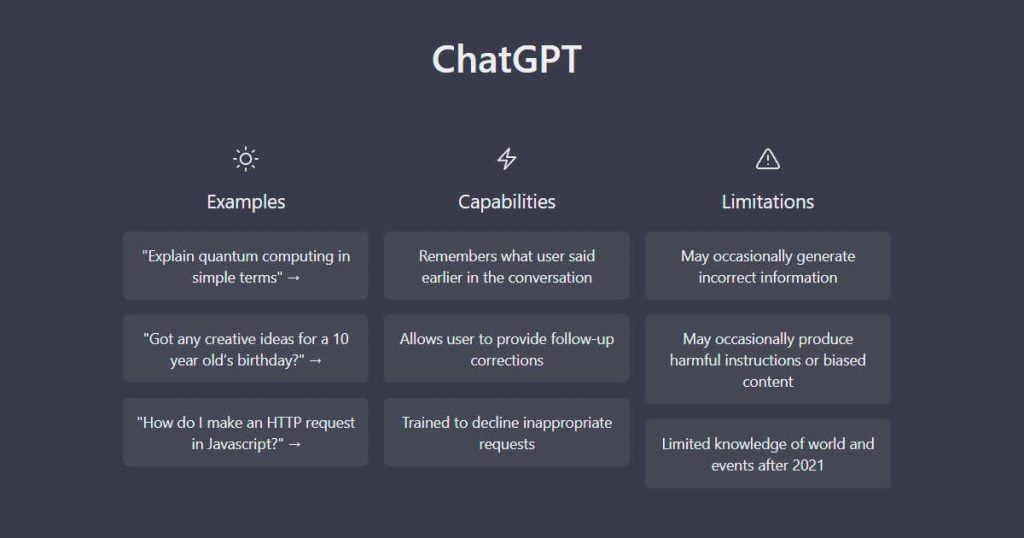 ChatGPT

Examples

"Explain quantum computing in simple terms" →

"Got any creative ideas for a 10 year old's birthday?" →

"How do I make an HTTP request in Javascript?" →

Capabilities

Remembers what user said earlier in the conversation

Allows user to provide follow-up corrections

Trained to decline inappropriate requests

Limitations

May occasionally generate incorrect information

May occasionally produce harmful instructions or biased content

Limited knowledge of world and events after 2021